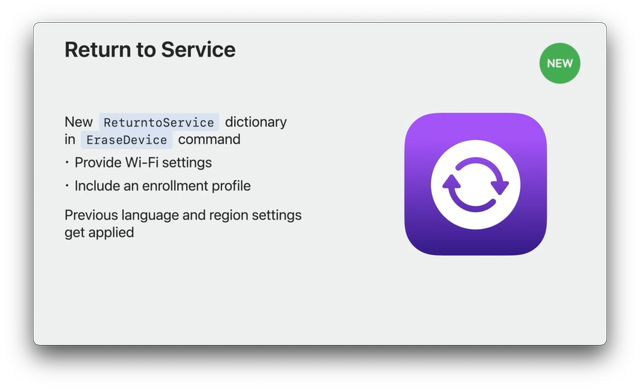 Return to Service

NEW

New ReturntoService dictionary in EraseDevice command

· Provide Wi-Fi settings

· Include an enrollment profile

Previous language and region settings get applied